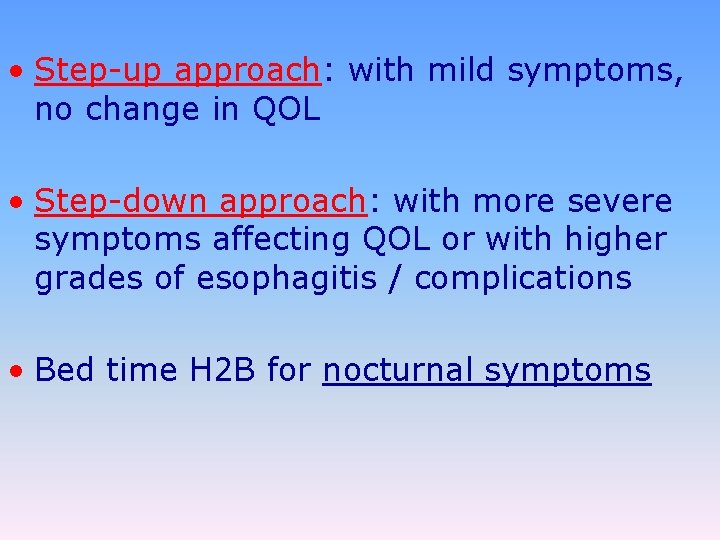 • Step-up approach: with mild symptoms, no change in QOL

• Step-down approach: with more severe symptoms affecting QOL or with higher grades of esophagitis / complications

• Bed time H2B for nocturnal symptoms